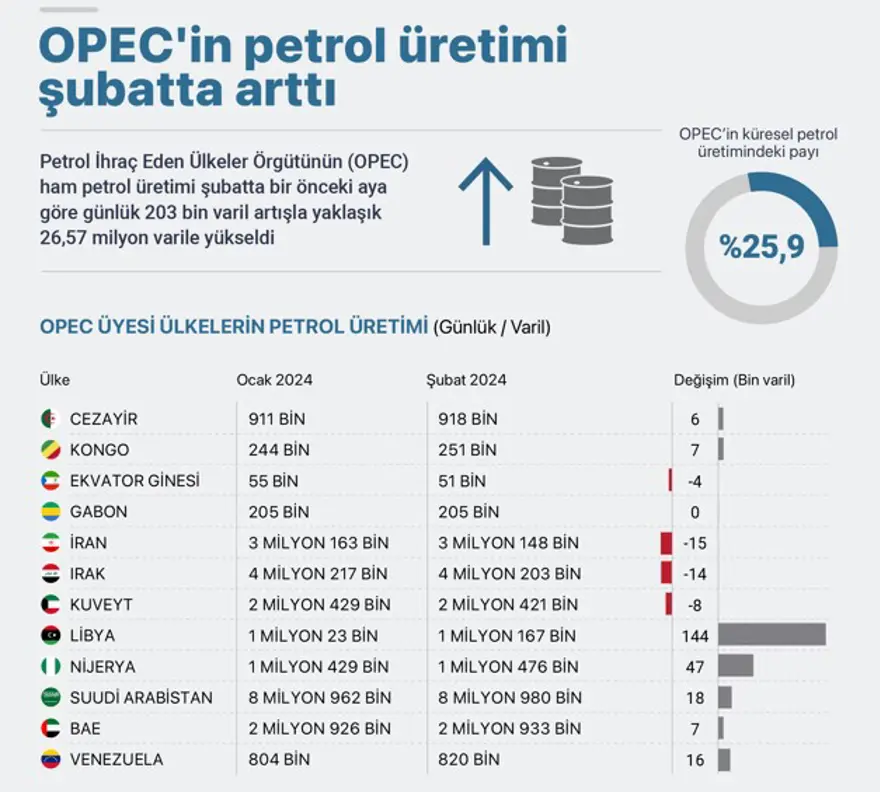 OPEC'in petrol üretimi şubatta arttı

Petrol İhraç Eden Ülkeler Örgütünün (OPEC) ham petrol üretimi şubatta bir önceki aya göre günlük 203 bin varil artışla yaklaşık 26,57 milyon varile yükseldi

OPEC'in küresel petrol üretimindeki payı

%25,9

OPEC ÜYESİ ÜLKELERİN PETROL ÜRETİMİ (Günlük / Varil)

| Ülke | Ocak 2024 | Şubat 2024 | Değişim (Bin varil) |
|---|---|---|---|
| CEZAYİR | 911 BİN | 918 BİN | 6 |
| KONGO | 244 BİN | 251 BİN | 7 |
| EKVATOR GİNESİ | 55 BİN | 51 BİN | -4 |
| GABON | 205 BİN | 205 BİN | 0 |
| İRAN | 3 MİLYON 163 BİN | 3 MİLYON 148 BİN | -15 |
| IRAK | 4 MİLYON 217 BİN | 4 MİLYON 203 BİN | -14 |
| KUVEYT | 2 MİLYON 429 BİN | 2 MİLYON 421 BİN | -8 |
| LİBYA | 1 MİLYON 23 BİN | 1 MİLYON 167 BİN | 144 |
| NİJERYA | 1 MİLYON 429 BİN | 1 MİLYON 476 BİN | 47 |
| SUUDİ ARABİSTAN | 8 MİLYON 962 BİN | 8 MİLYON 980 BİN | 18 |
| BAE | 2 MİLYON 926 BİN | 2 MİLYON 933 BİN | 7 |
| VENEZUELA | 804 BİN | 820 BİN | 16 |